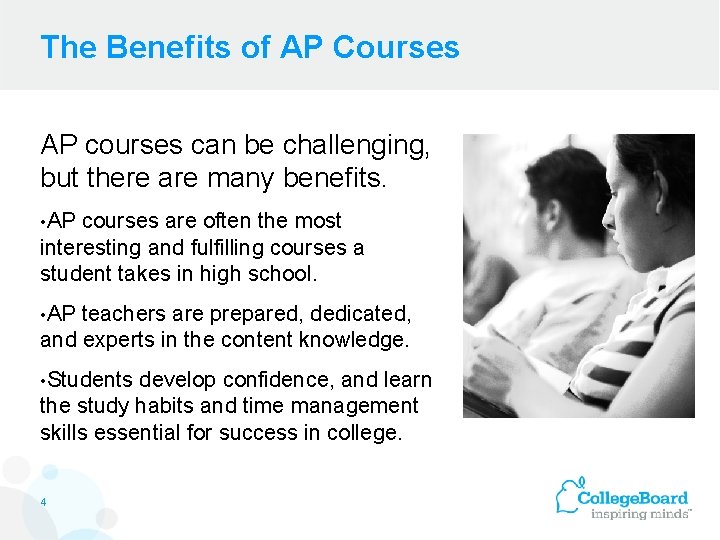 The Benefits of AP Courses

AP courses can be challenging, but there are many benefits.

•AP courses are often the most interesting and fulfilling courses a student takes in high school.

•AP teachers are prepared, dedicated, and experts in the content knowledge.

•Students develop confidence, and learn the study habits and time management skills essential for success in college.

4

CollegeBoard
inspiring minds™